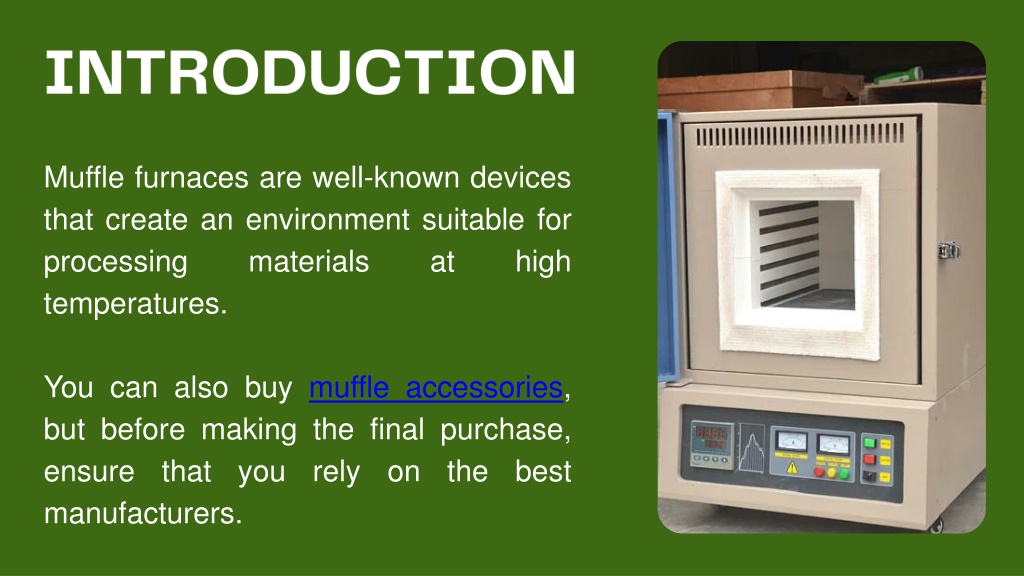 INTRODUCTION

Muffle furnaces are well-known devices that create an environment suitable for processing materials at high temperatures.

You can also buy muffle accessories, but before making the final purchase, ensure that you rely on the best manufacturers.